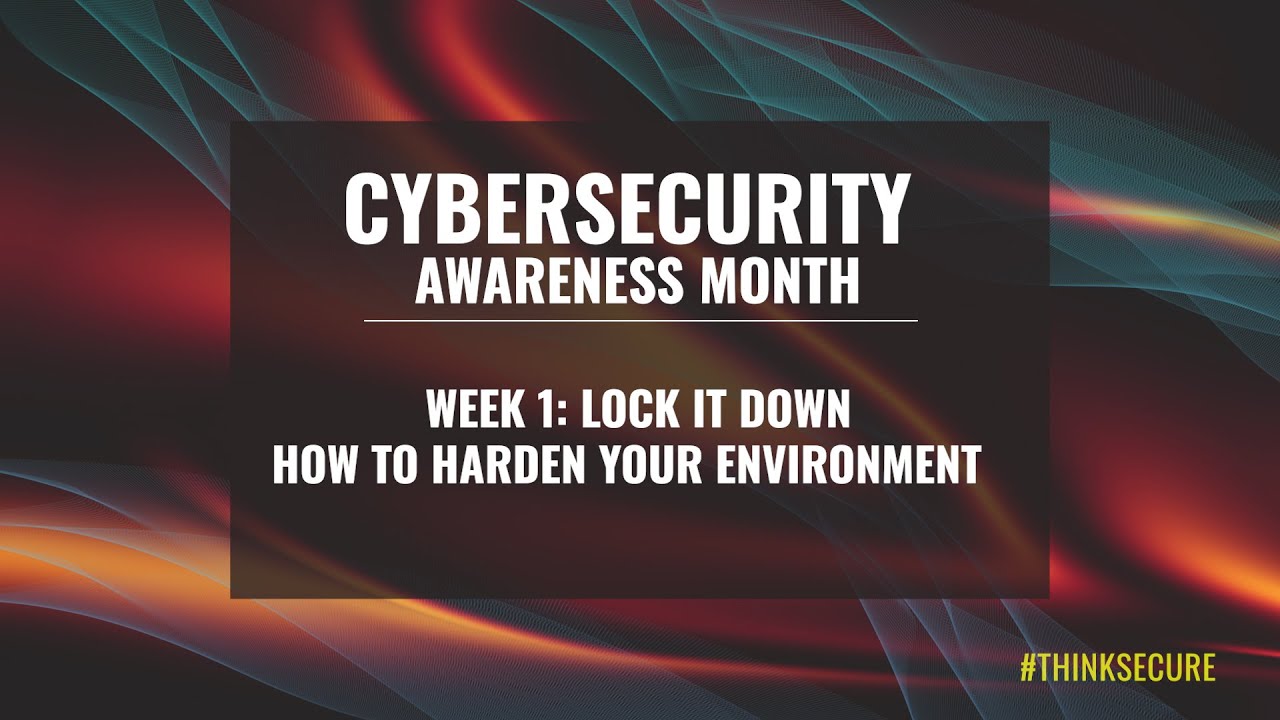 CYBERSECURITY
AWARENESS MONTH

WEEK 1: LOCK IT DOWN
HOW TO HARDEN YOUR ENVIRONMENT

#THINKSECURE